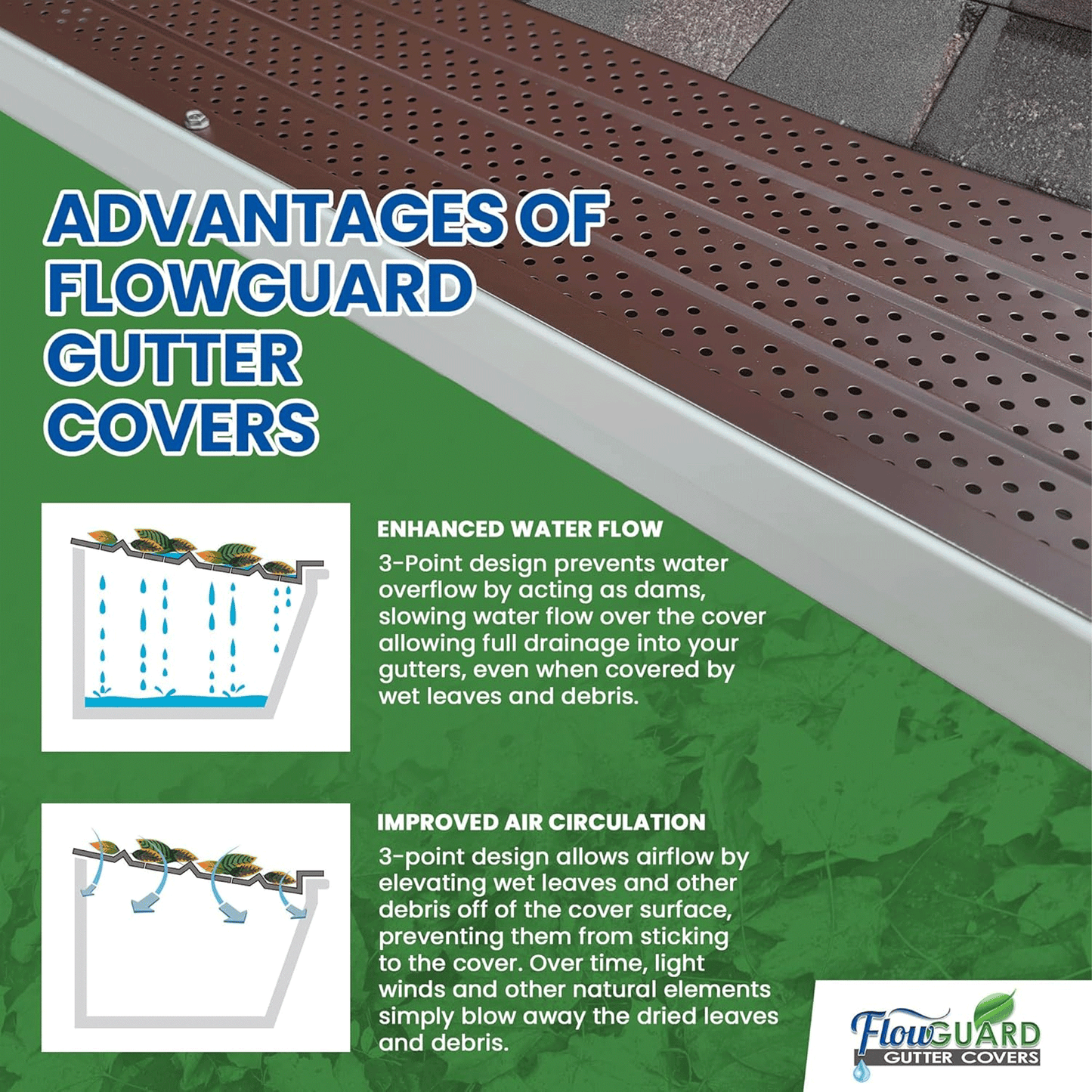 ADVANTAGES OF FLOWGUARD GUTTER COVERS

ENHANCED WATER FLOW

3-Point design prevents water overflow by acting as dams, slowing water flow over the cover allowing full drainage into your gutters, even when covered by wet leaves and debris.

IMPROVED AIR CIRCULATION

3-point design allows airflow by elevating wet leaves and other debris off of the cover surface, preventing them from sticking to the cover. Over time, light winds and other natural elements simply blow away the dried leaves and debris.

FlowGUARD
GUTTER COVERS